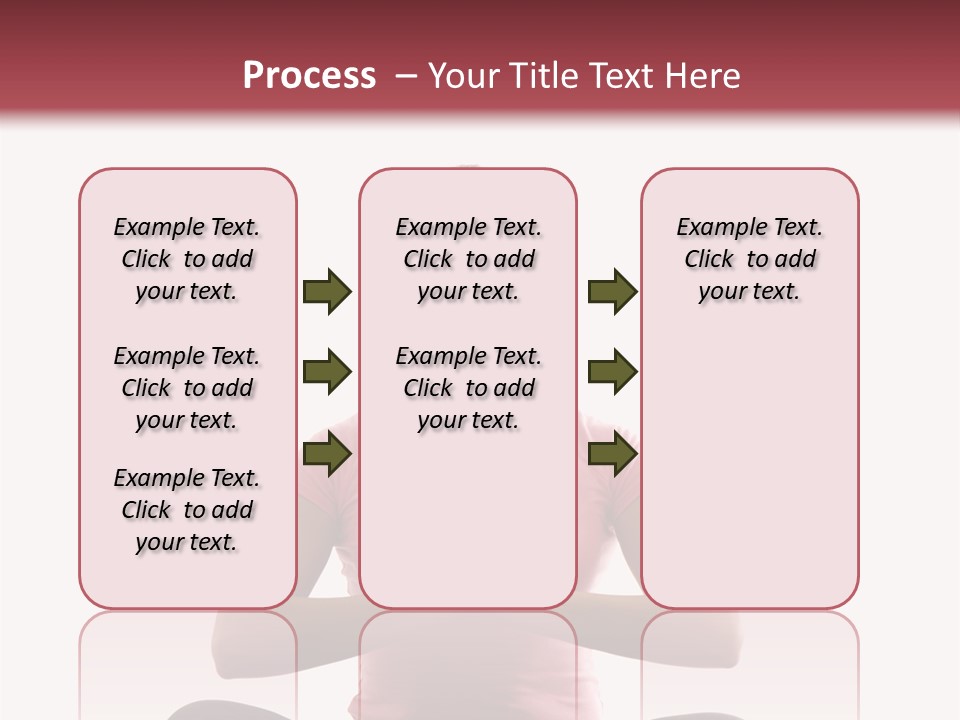 Process – Your Title Text Here

Example Text. Click to add your text.

Example Text. Click to add your text.

Example Text. Click to add your text.

Example Text. Click to add your text.

Example Text. Click to add your text.

Example Text. Click to add your text.